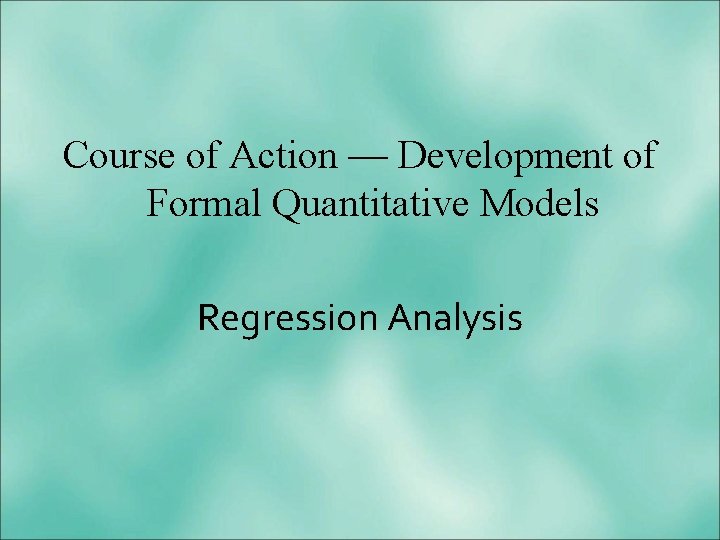 Course of Action — Development of Formal Quantitative Models

Regression Analysis